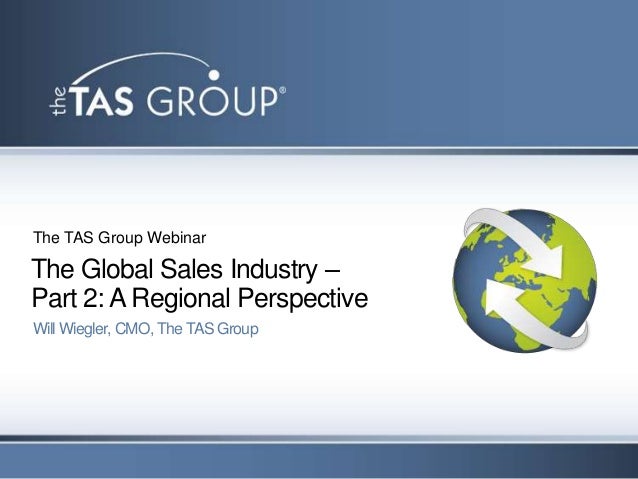 the TAS GROUP®

The TAS Group Webinar

The Global Sales Industry – Part 2: A Regional Perspective

Will Wiegler, CMO, The TAS Group